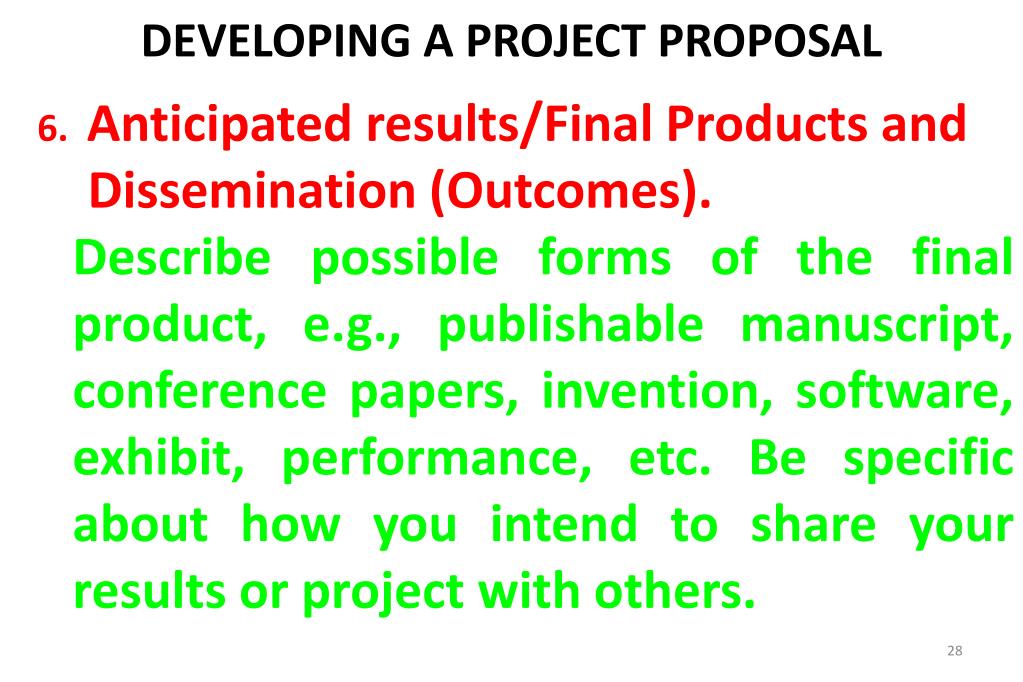 DEVELOPING A PROJECT PROPOSAL

6. Anticipated results/Final Products and Dissemination (Outcomes).

Describe possible forms of the final product, e.g., publishable manuscript, conference papers, invention, software, exhibit, performance, etc. Be specific about how you intend to share your results or project with others.

28